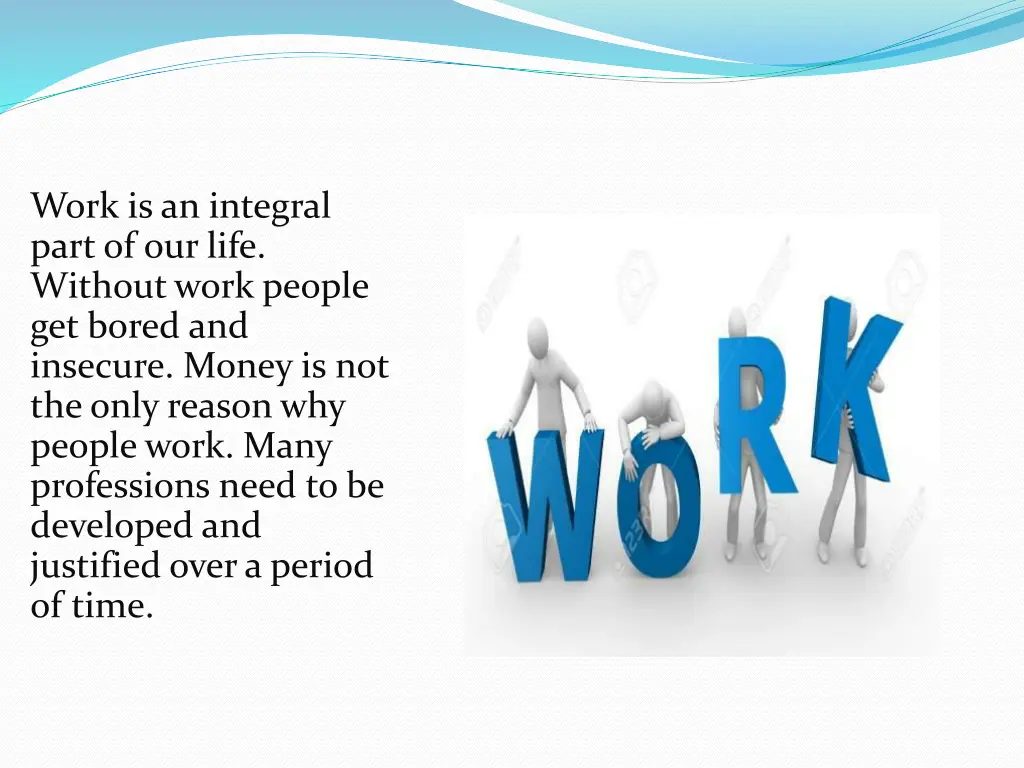 Work is an integral part of our life. Without work people get bored and insecure. Money is not the only reason why people work. Many professions need to be developed and justified over a period of time.

WORK